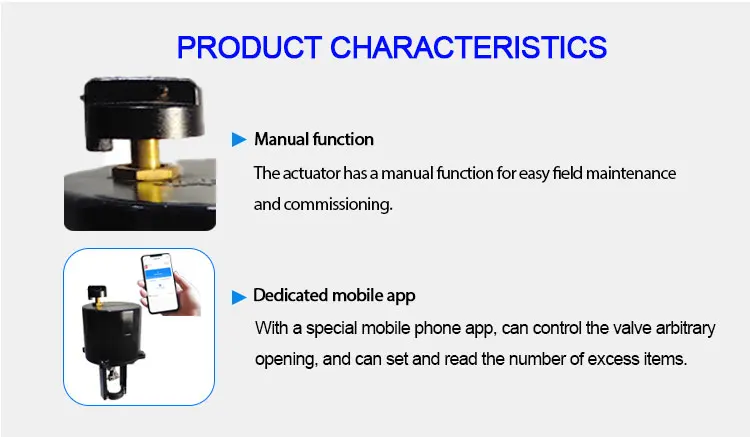 PRODUCT CHARACTERISTICS

Manual function

The actuator has a manual function for easy field maintenance and commissioning.

Dedicated mobile app

With a special mobile phone app, can control the valve arbitrary opening, and can set and read the number of excess items.